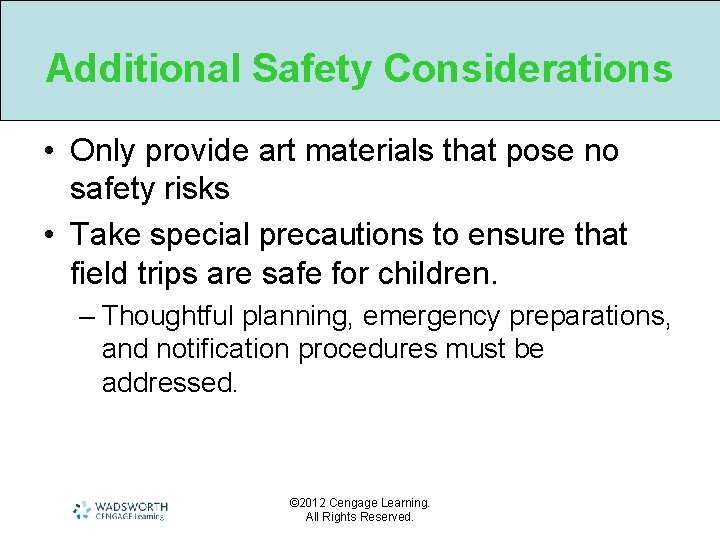 Additional Safety Considerations

• Only provide art materials that pose no safety risks

• Take special precautions to ensure that field trips are safe for children.

– Thoughtful planning, emergency preparations, and notification procedures must be addressed.

WADSWORTH
CENGAGE Learning

©2012 Cengage Learning.
All Rights Reserved.